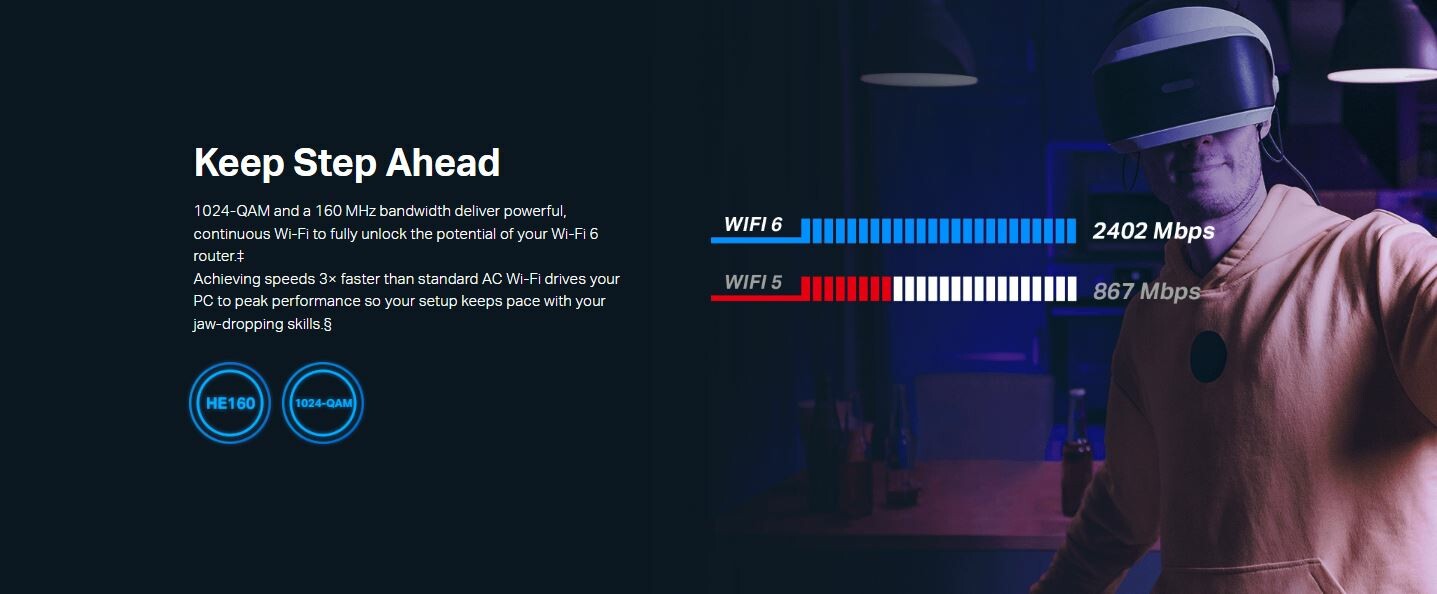 Keep Step Ahead

1024-QAM and a 160 MHz bandwidth deliver powerful, continuous Wi-Fi to fully unlock the potential of your Wi-Fi 6 router.‡
Achieving speeds 3× faster than standard AC Wi-Fi drives your PC to peak performance so your setup keeps pace with your jaw-dropping skills.§

HE160

1024-QAM

WIFI 6

2402 Mbps

WIFI 5

867 Mbps